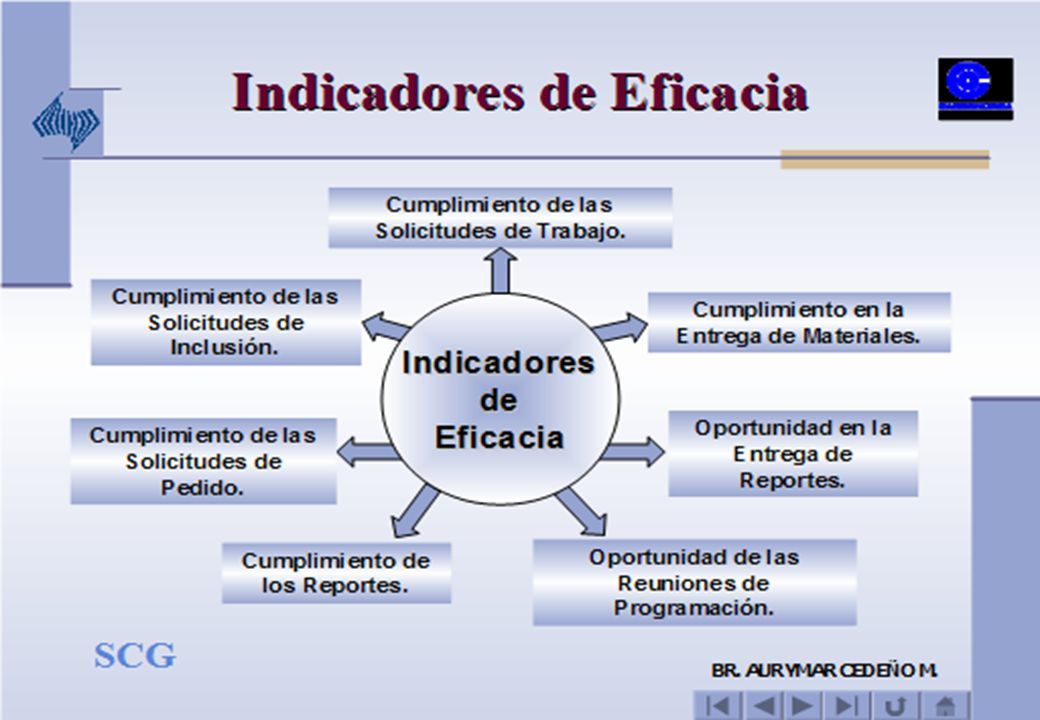 Indicadores de Eficacia

Cumplimiento de las Solicitudes de Trabajo.

Cumplimiento de las Solicitudes de Inclusión.

Cumplimiento en la Entrega de Materiales.

Indicadores de Eficacia

Cumplimiento de las Solicitudes de Pedido.

Oportunidad en la Entrega de Reportes.

Cumplimiento de los Reportes.

Oportunidad de las Reuniones de Programación.

SCG

BR. AURYMAR CEDEÑO M.